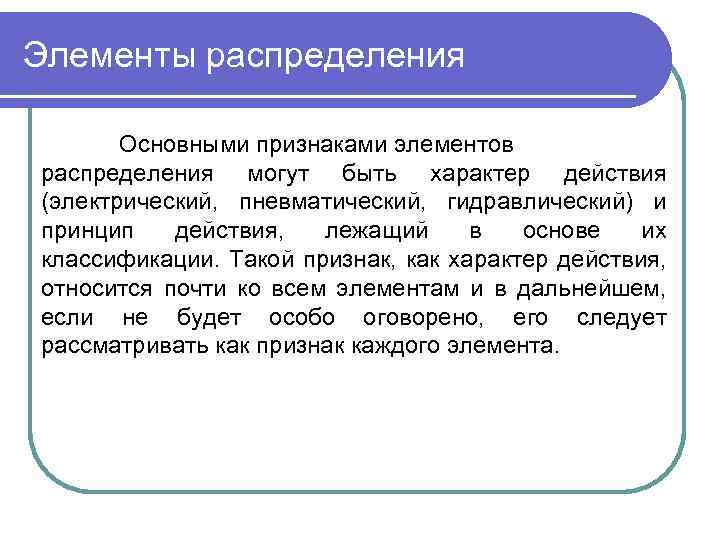 Элементы распределения

Основными признаками элементов распределения могут быть характер действия (электрический, пневматический, гидравлический) и принцип действия, лежащий в основе их классификации. Такой признак, как характер действия, относится почти ко всем элементам и в дальнейшем, если не будет особо оговорено, его следует рассматривать как признак каждого элемента.